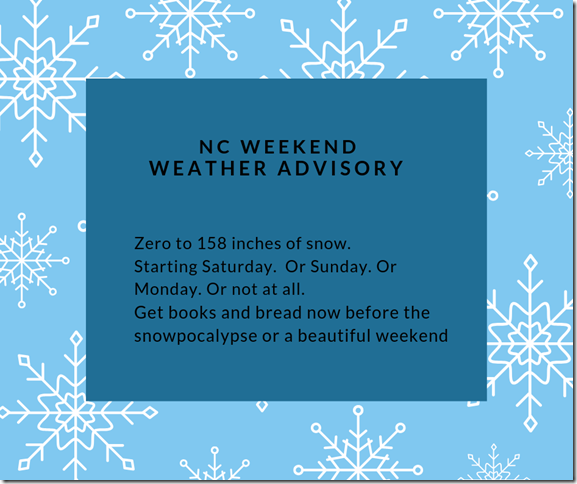 NC WEEKEND
WEATHER ADVISORY

Zero to 158 inches of snow.
Starting Saturday. Or Sunday. Or Monday. Or not at all.
Get books and bread now before the snowpocalypse or a beautiful weekend